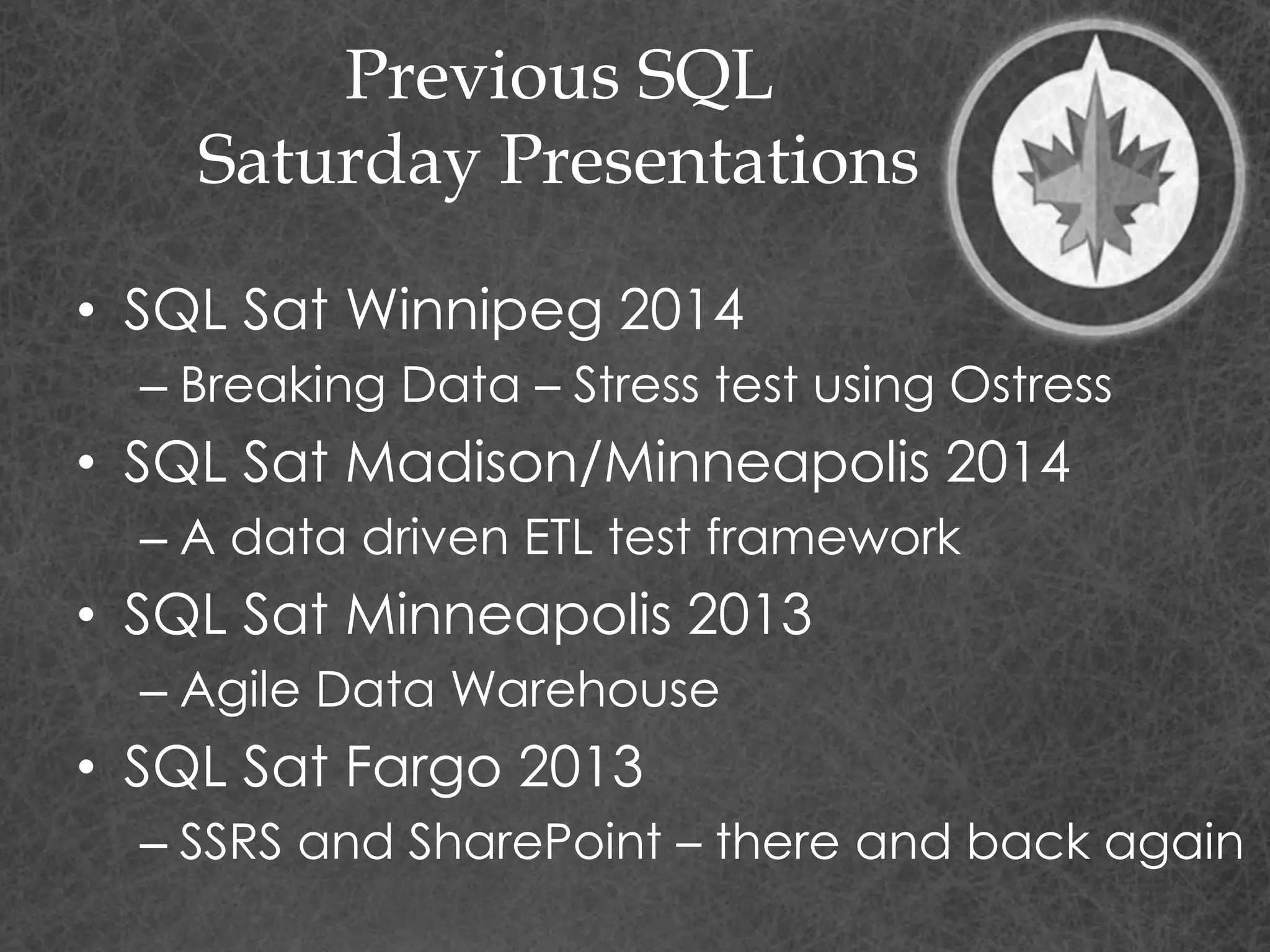 Previous SQL Saturday Presentations

• SQL Sat Winnipeg 2014
– Breaking Data – Stress test using Ostress
• SQL Sat Madison/Minneapolis 2014
– A data driven ETL test framework
• SQL Sat Minneapolis 2013
– Agile Data Warehouse
• SQL Sat Fargo 2013
– SSRS and SharePoint – there and back again